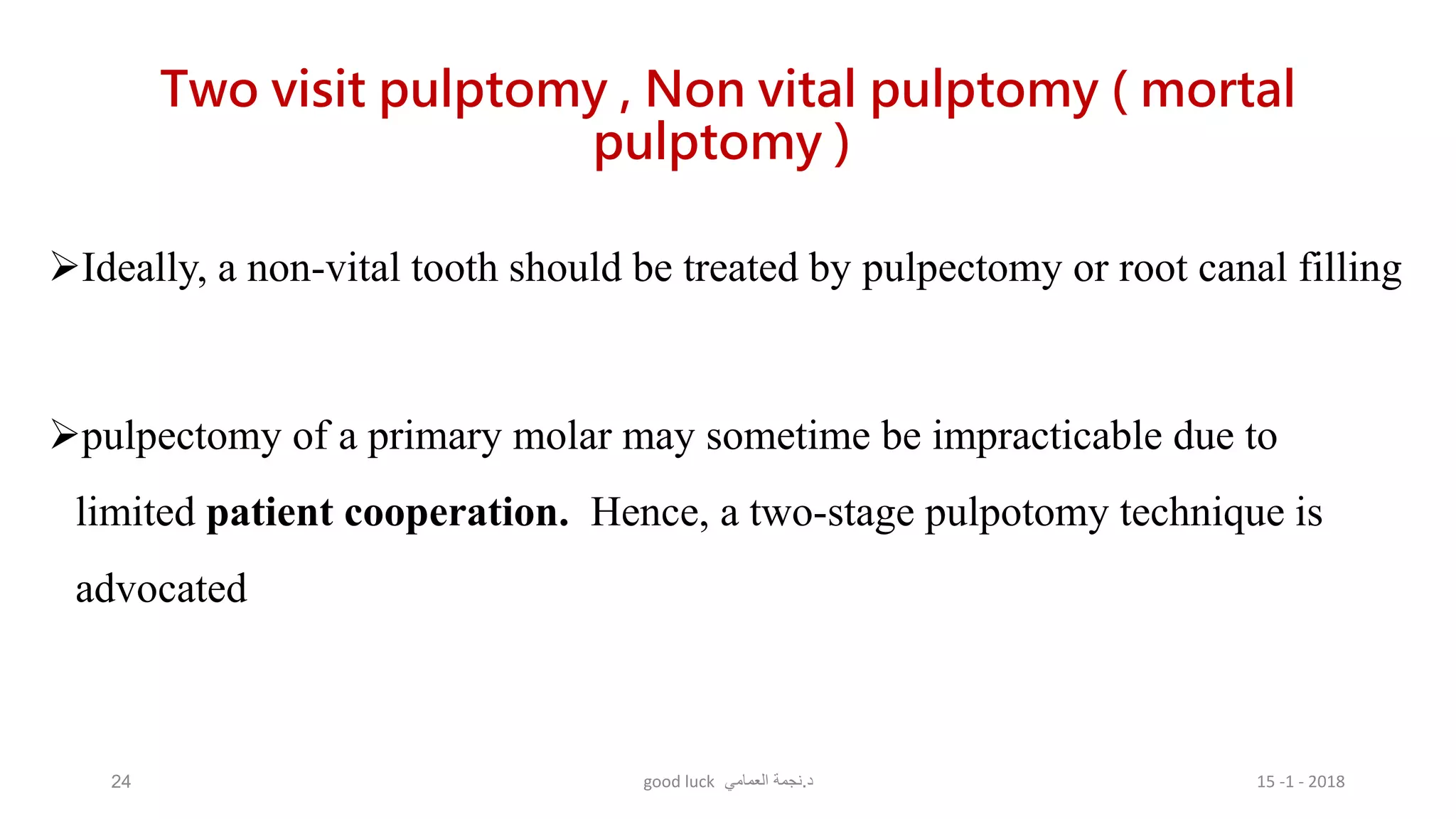 Two visit pulptomy , Non vital pulptomy ( mortal pulptomy )

➢Ideally, a non-vital tooth should be treated by pulpectomy or root canal filling

➢pulpectomy of a primary molar may sometime be impracticable due to limited **patient cooperation.** Hence, a two-stage pulpotomy technique is advocated

24

good luck د.نجمة العمامي

15 -1 - 2018